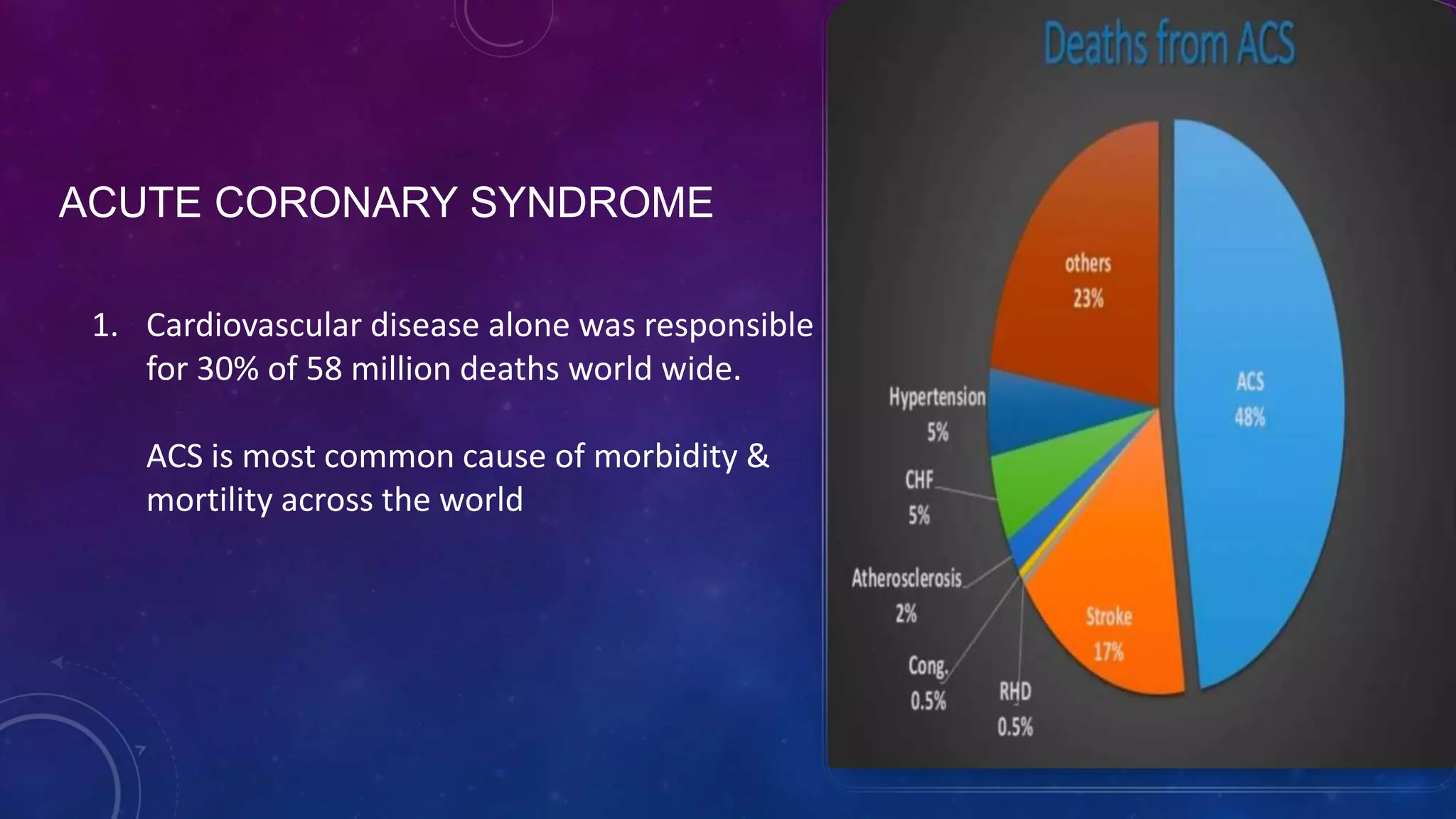 ACUTE CORONARY SYNDROME

1. Cardiovascular disease alone was responsible for 30% of 58 million deaths world wide.

ACS is most common cause of morbidity & mortility across the world

Deaths from ACS

others
23%

ACS
48%

Hypertension
5%

CHF
5%

Atherosclerosis
2%

Cong.
0.5%

RHD
0.5%

Stroke
17%